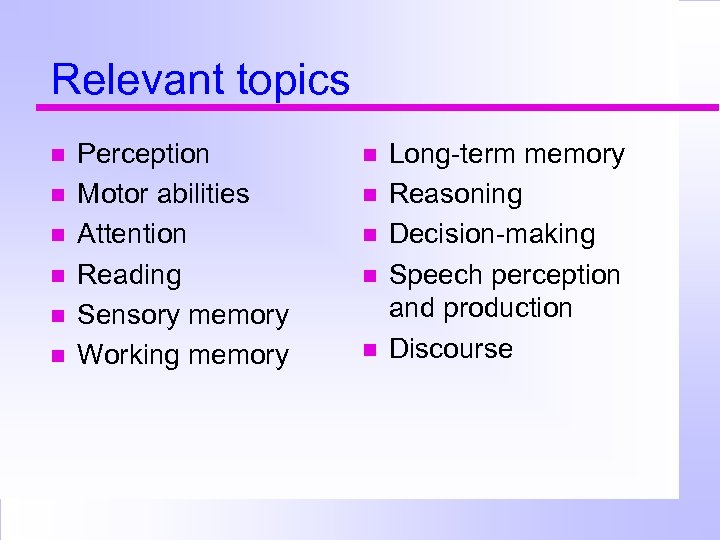 Relevant topics

- Perception
- Motor abilities
- Attention
- Reading
- Sensory memory
- Working memory

- Long-term memory
- Reasoning
- Decision-making
- Speech perception and production
- Discourse